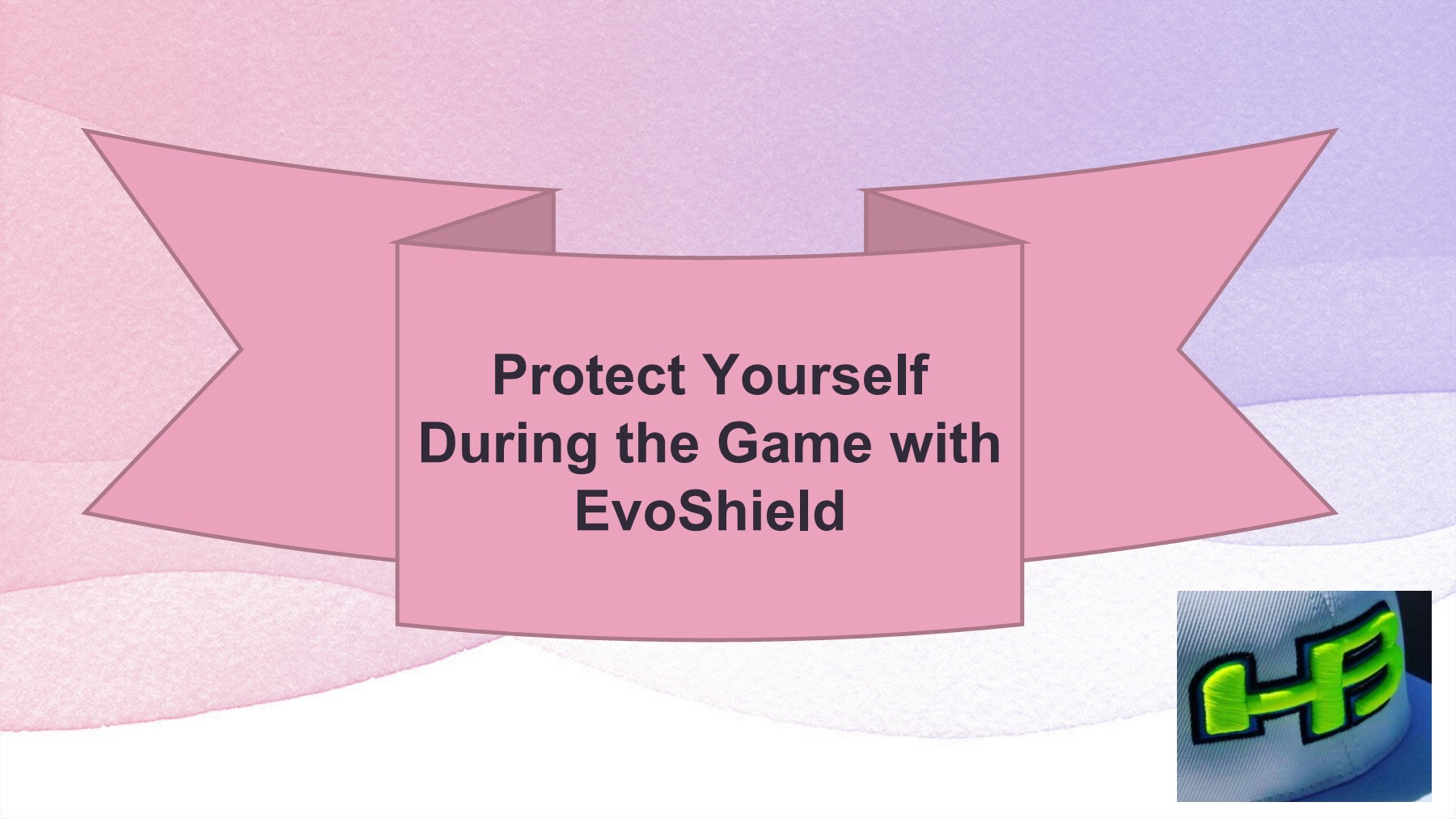 Protect Yourself During the Game with EvoShield

HB